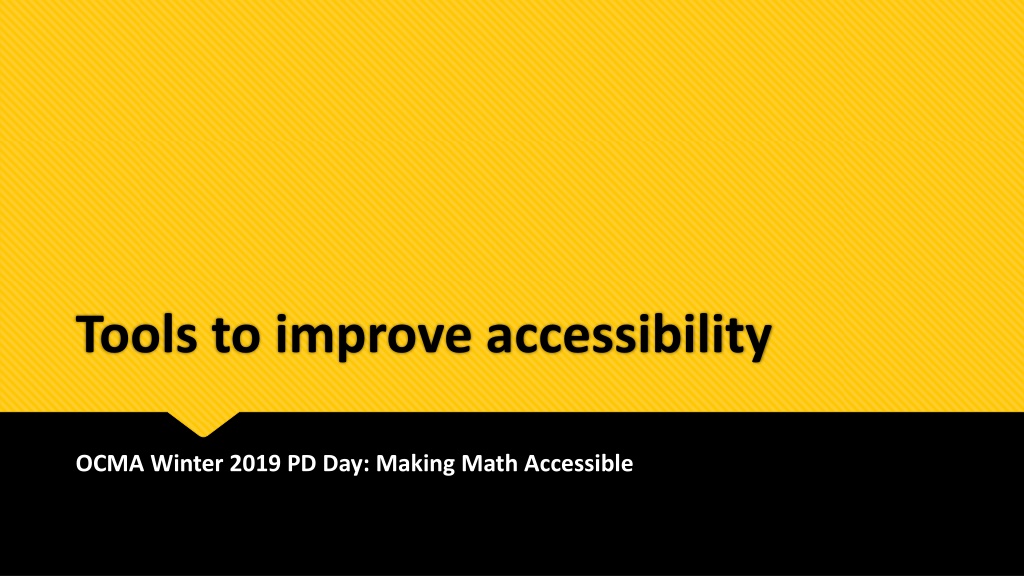 Tools to improve accessibility

OCMA Winter 2019 PD Day: Making Math Accessible